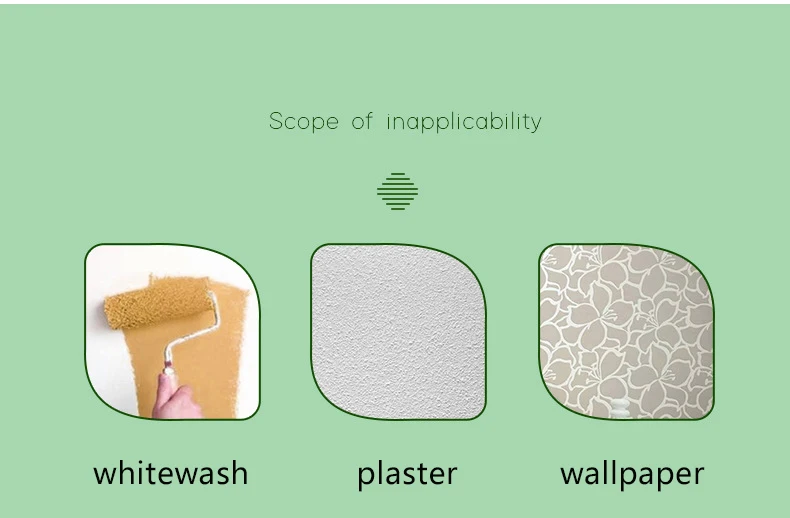 Scope of inapplicability

whitewash

plaster

wallpaper